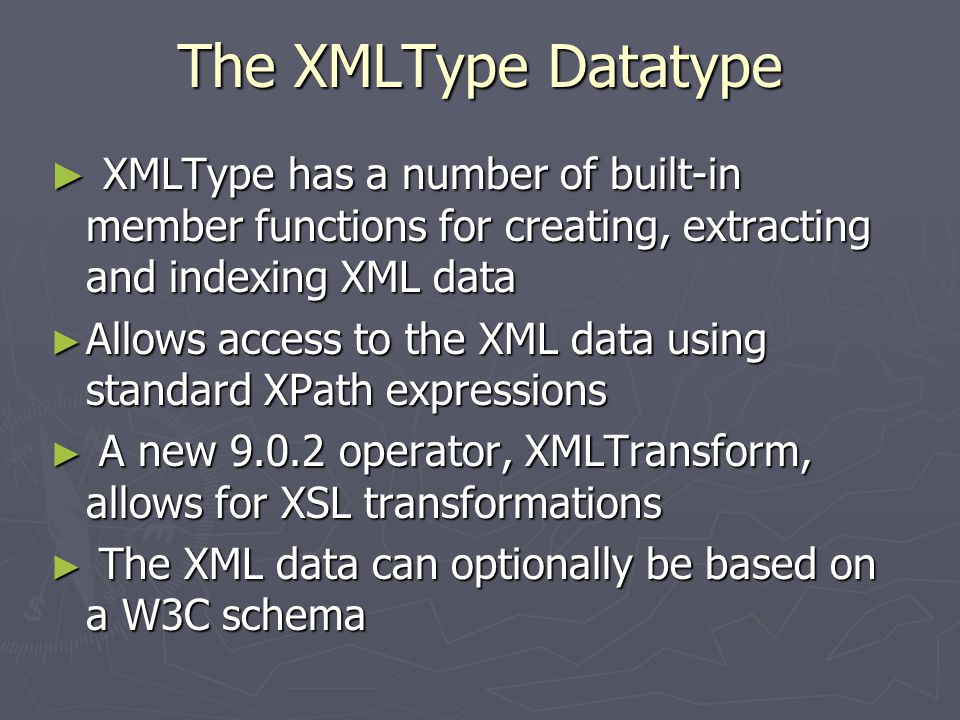 The XMLType Datatype

► XMLType has a number of built-in member functions for creating, extracting and indexing XML data

► Allows access to the XML data using standard XPath expressions

► A new 9.0.2 operator, XMLTransform, allows for XSL transformations

► The XML data can optionally be based on a W3C schema